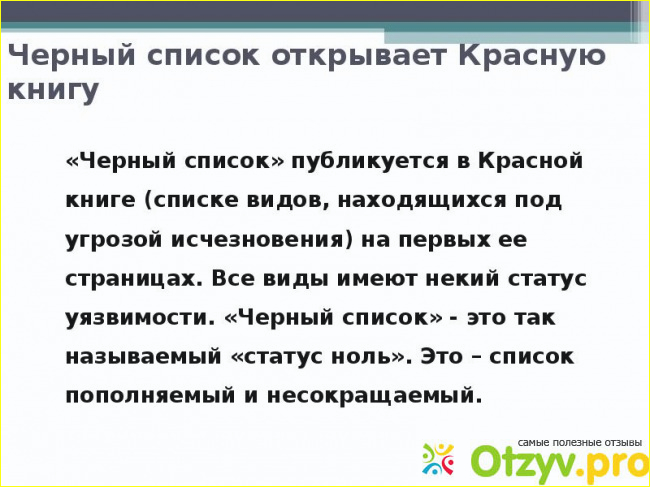 Черный список открывает Красную книгу

«Черный список» публикуется в Красной книге (списке видов, находящихся под угрозой исчезновения) на первых ее страницах. Все виды имеют некий статус уязвимости. «Черный список» - это так называемый «статус ноль». Это – список пополняемый и несокращаемый.

самые полезные отзывы
Otzyv.pro